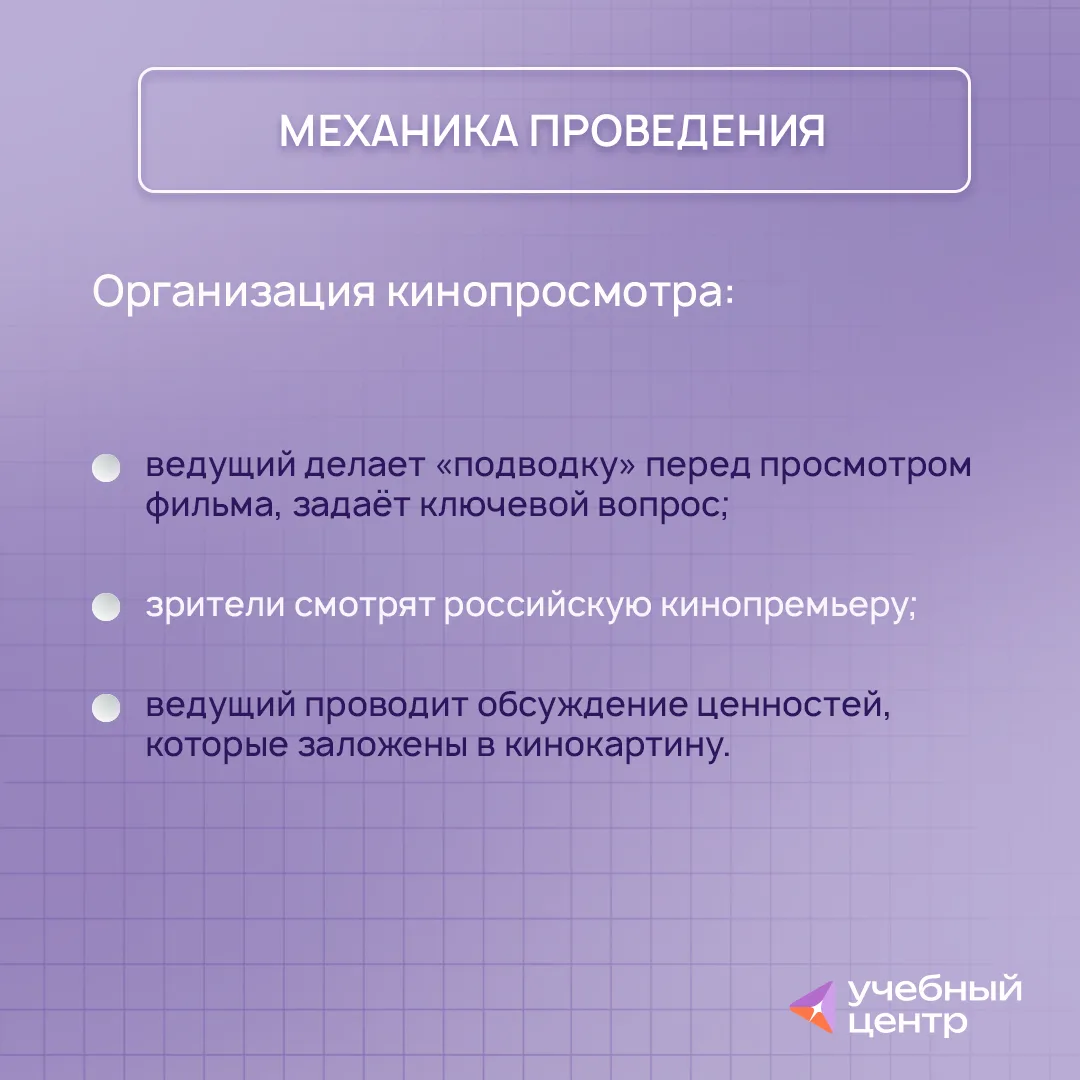 МЕХАНИКА ПРОВЕДЕНИЯ

Организация кинопросмотра:

ведущий делает «подводку» перед просмотром фильма, задаёт ключевой вопрос;

зрители смотрят российскую кинопремьеру;

ведущий проводит обсуждение ценностей, которые заложены в кинокартину.

учебный центр